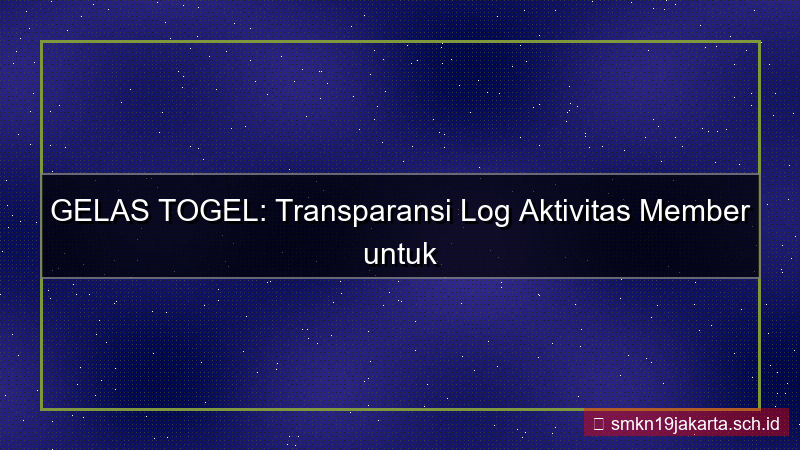 GELAS TOGEL: Transparansi Log Aktivitas Member untuk

smkn19jakarta.sch.id